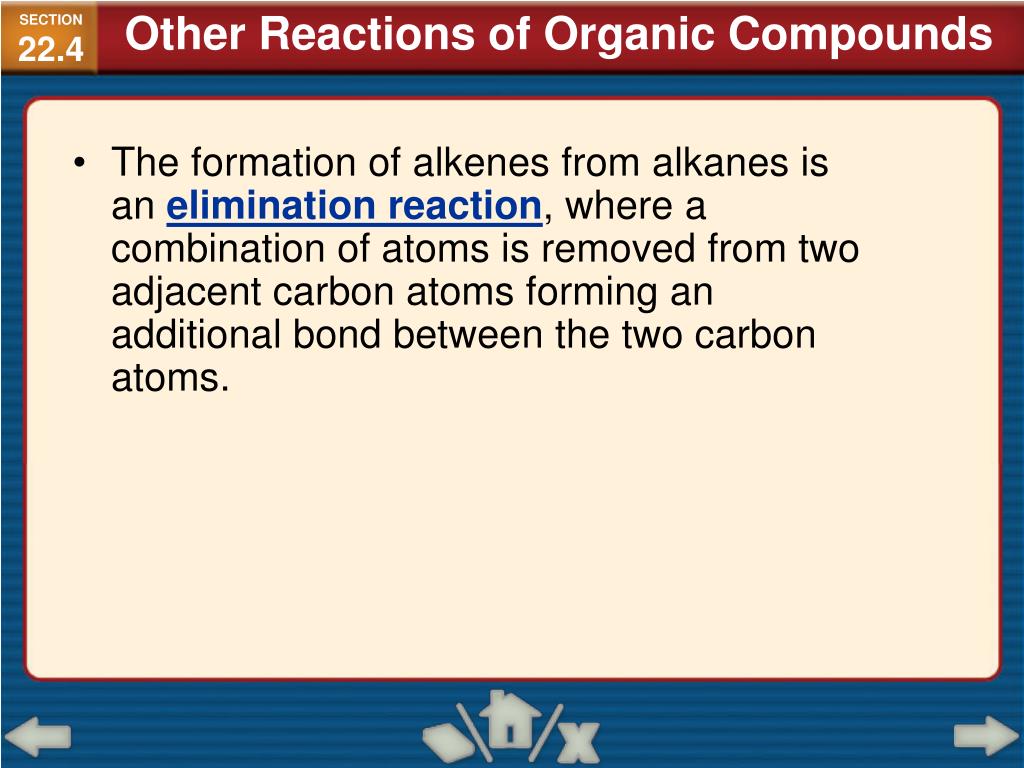 SECTION
22.4

Other Reactions of Organic Compounds

• The formation of alkenes from alkanes is an elimination reaction, where a combination of atoms is removed from two adjacent carbon atoms forming an additional bond between the two carbon atoms.